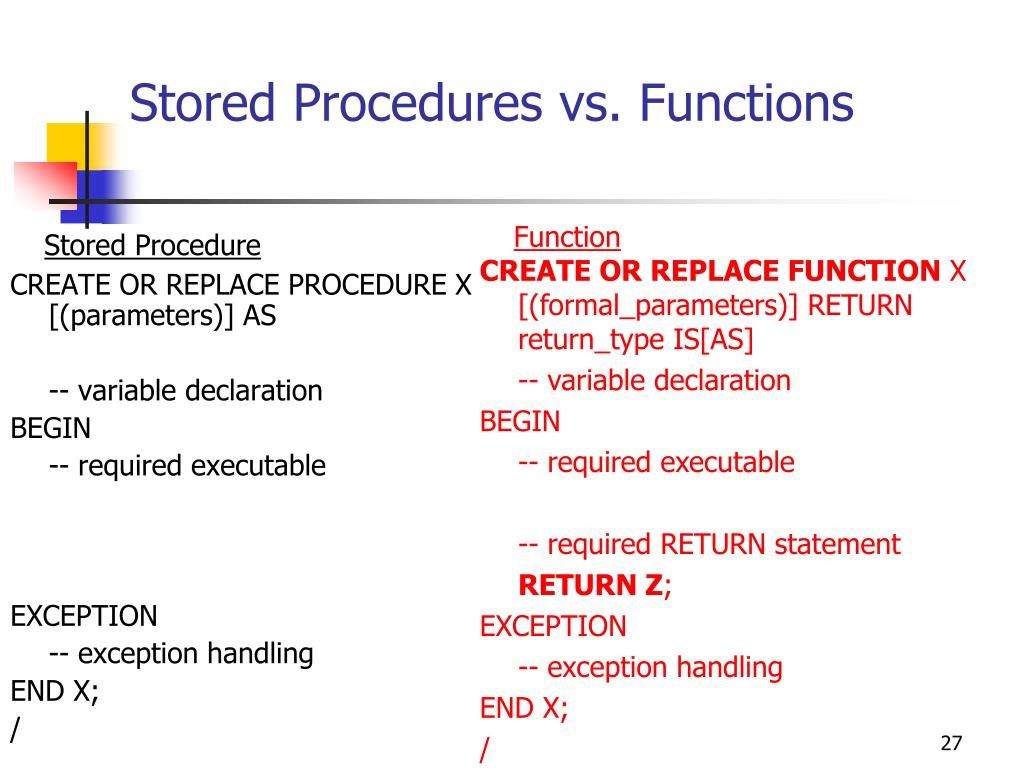 Stored Procedures vs. Functions

Stored Procedure
CREATE OR REPLACE PROCEDURE X [(parameters)] AS

-- variable declaration
BEGIN
-- required executable

EXCEPTION
-- exception handling
END X;
/

Function
CREATE OR REPLACE FUNCTION X [(formal_parameters)] RETURN return_type IS[AS]
-- variable declaration
BEGIN
-- required executable

-- required RETURN statement
RETURN Z;
EXCEPTION
-- exception handling
END X;
/

27